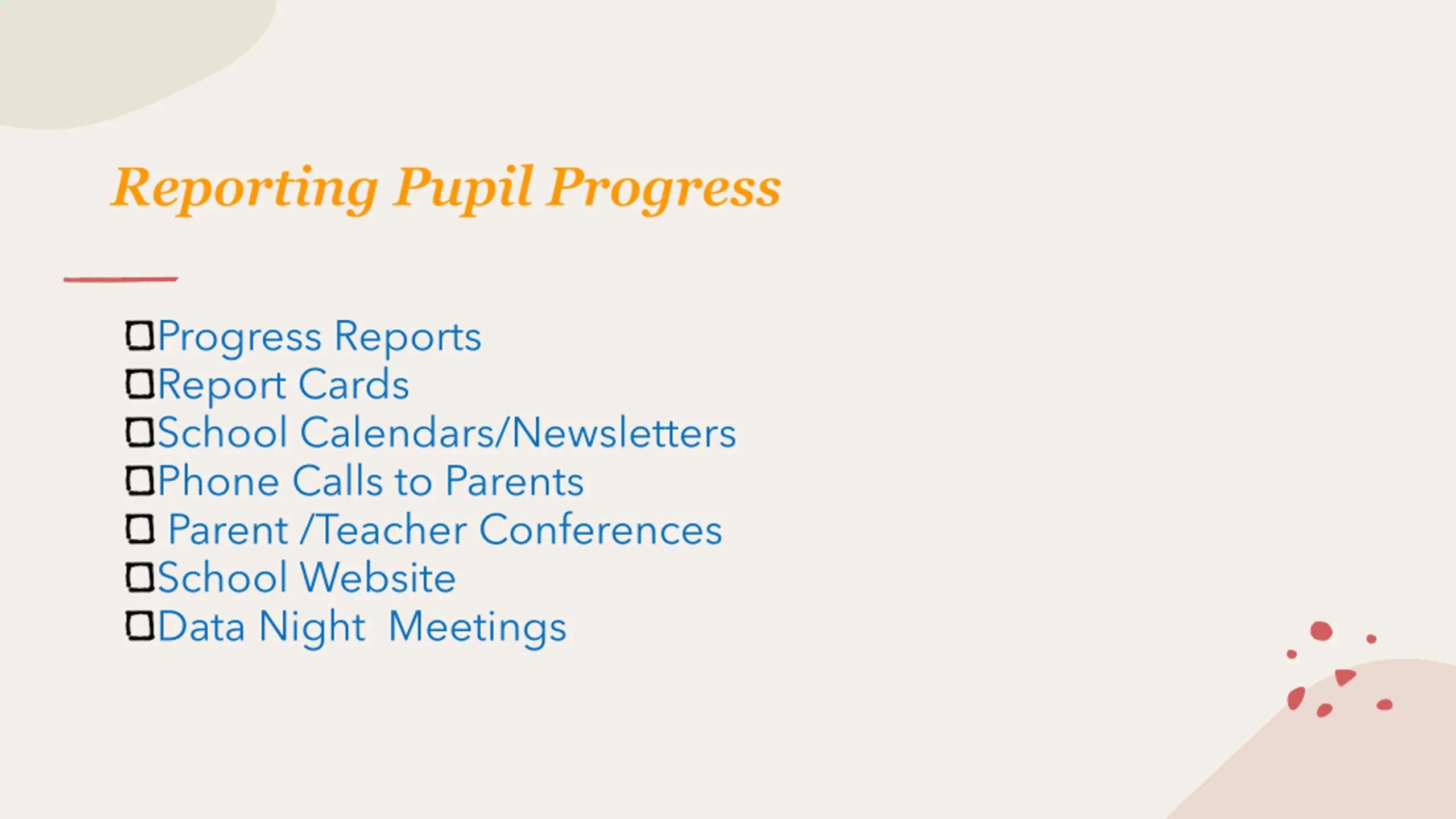 Reporting Pupil Progress

❑Progress Reports
❑Report Cards
❑School Calendars/Newsletters
❑Phone Calls to Parents
❑ Parent /Teacher Conferences
❑School Website
❑Data Night  Meetings